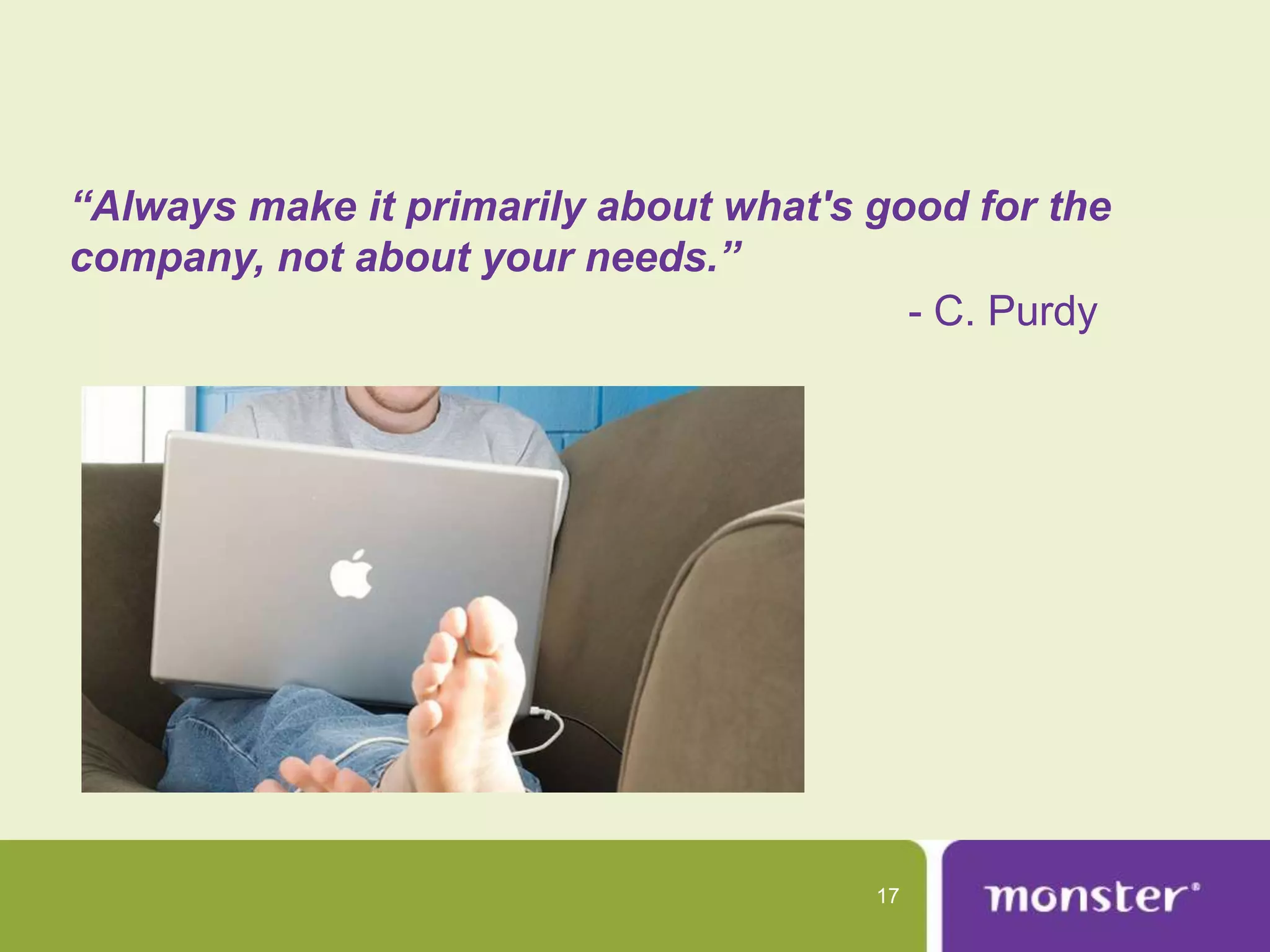 “Always make it primarily about what's good for the company, not about your needs.”

- C. Purdy

17

monster®